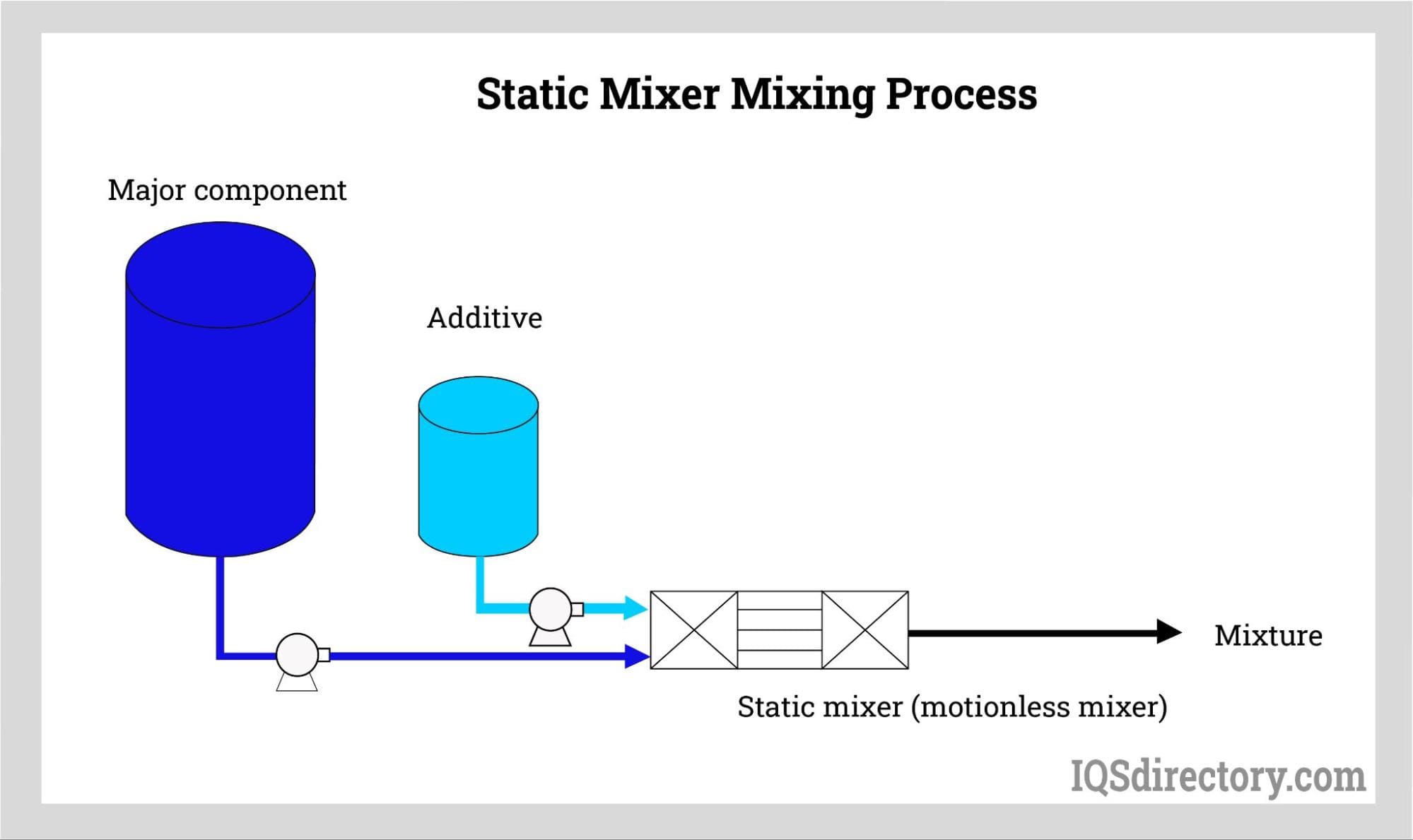 Static Mixer Mixing Process

Major component

Additive

Mixture

Static mixer (motionless mixer)

IQSdirectory.com